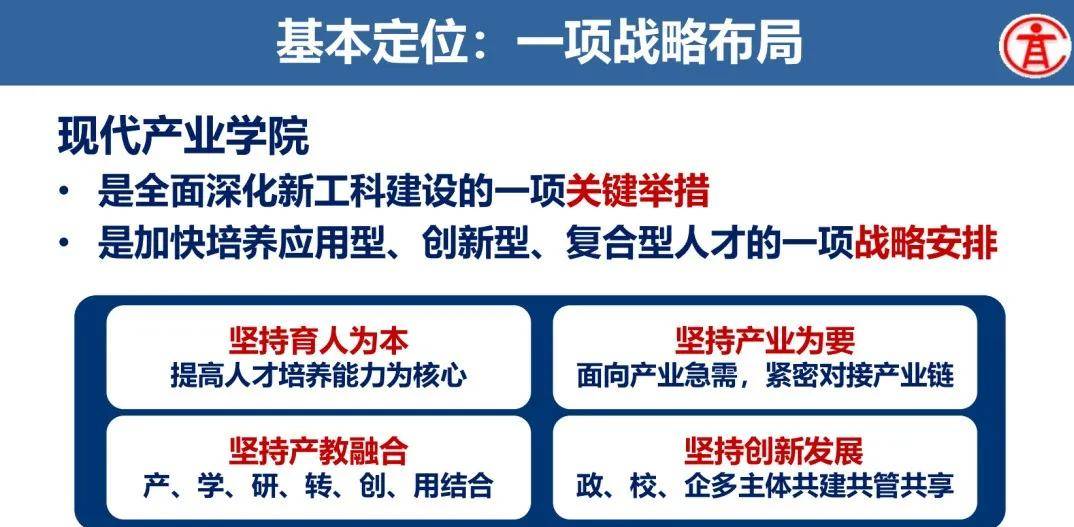 基本定位：一项战略布局

现代产业学院

• 是全面深化新工科建设的一项关键举措

• 是加快培养应用型、创新型、复合型人才的一项战略安排

坚持育人为本
提高人才培养能力为核心

坚持产业为要
面向产业急需，紧密对接产业链

坚持产教融合
产、学、研、转、创、用结合

坚持创新发展
政、校、企多主体共建共管共享